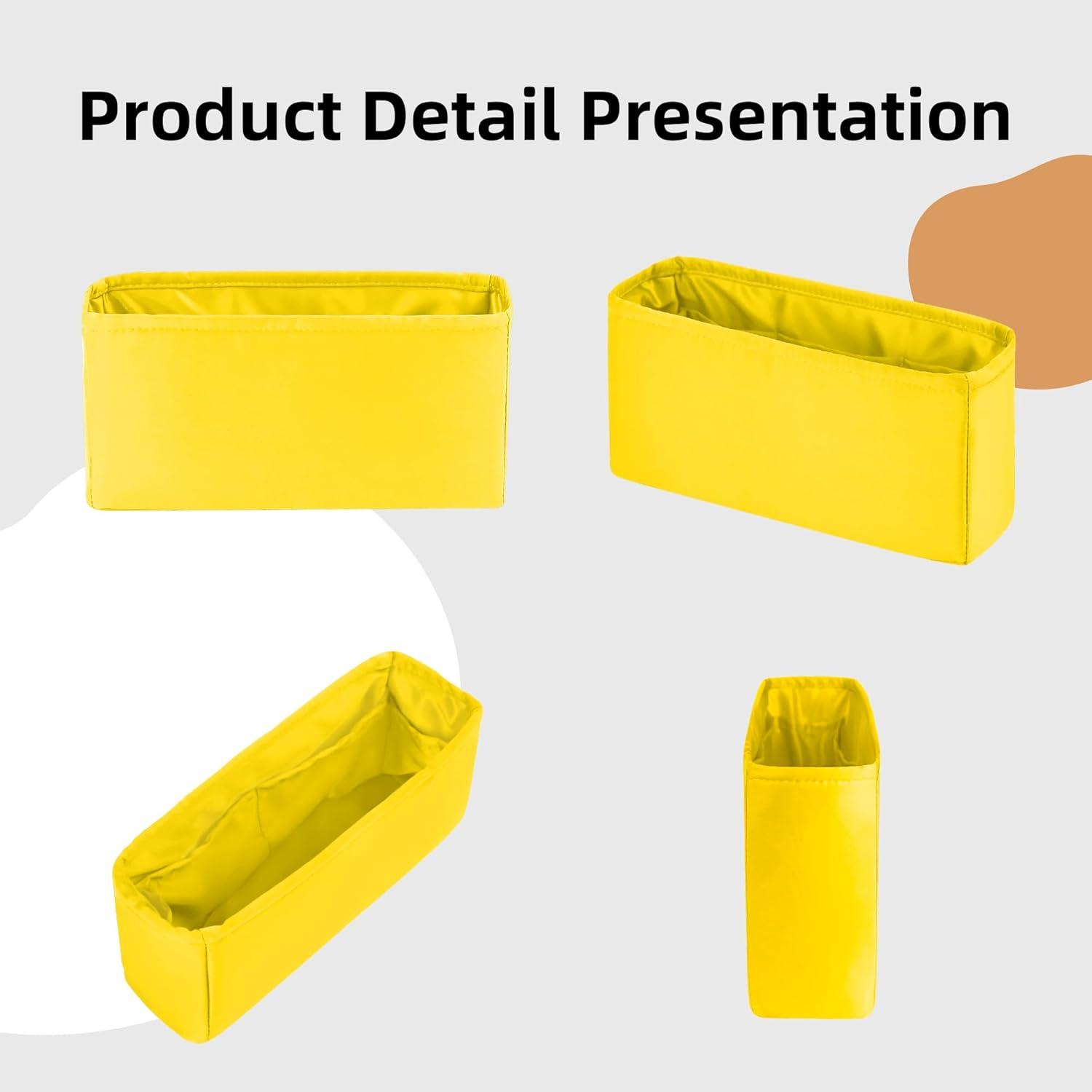 Product Detail Presentation